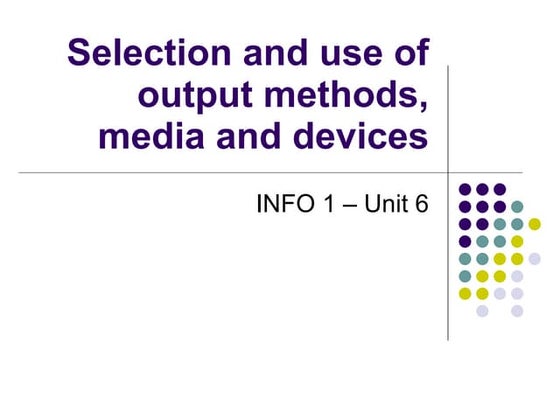 Selection and use of output methods, media and devices

INFO 1 – Unit 6